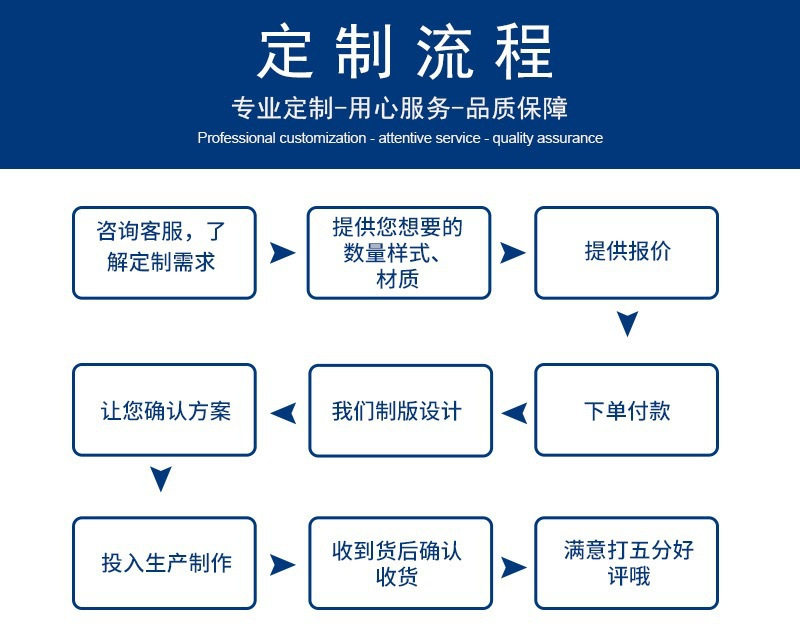 定制流程

专业定制-用心服务-品质保障

Professional customization - attentive service - quality assurance

咨询客服，了解定制需求

提供您想要的数量样式、材质

提供报价

下单付款

我们制版设计

让您确认方案

投入生产制作

收到货后确认收货

满意打五分好评哦